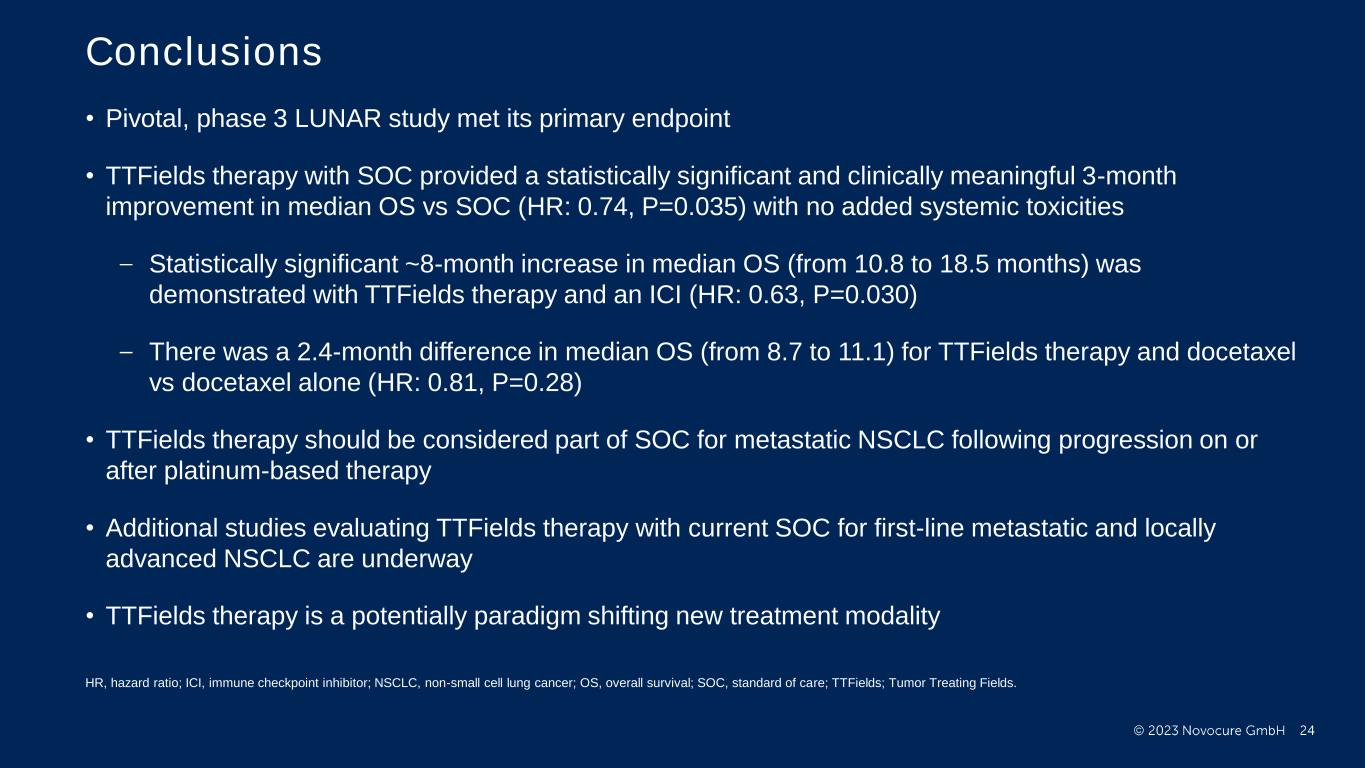 Conclusions

• Pivotal, phase 3 LUNAR study met its primary endpoint

• TTFields therapy with SOC provided a statistically significant and clinically meaningful 3-month improvement in median OS vs SOC (HR: 0.74, P=0.035) with no added systemic toxicities

– Statistically significant ~8-month increase in median OS (from 10.8 to 18.5 months) was demonstrated with TTFields therapy and an ICI (HR: 0.63, P=0.030)

– There was a 2.4-month difference in median OS (from 8.7 to 11.1) for TTFields therapy and docetaxel vs docetaxel alone (HR: 0.81, P=0.28)

• TTFields therapy should be considered part of SOC for metastatic NSCLC following progression on or after platinum-based therapy

• Additional studies evaluating TTFields therapy with current SOC for first-line metastatic and locally advanced NSCLC are underway

• TTFields therapy is a potentially paradigm shifting new treatment modality

HR, hazard ratio; ICI, immune checkpoint inhibitor; NSCLC, non-small cell lung cancer; OS, overall survival; SOC, standard of care; TTFields; Tumor Treating Fields.

© 2023 Novocure GmbH 24